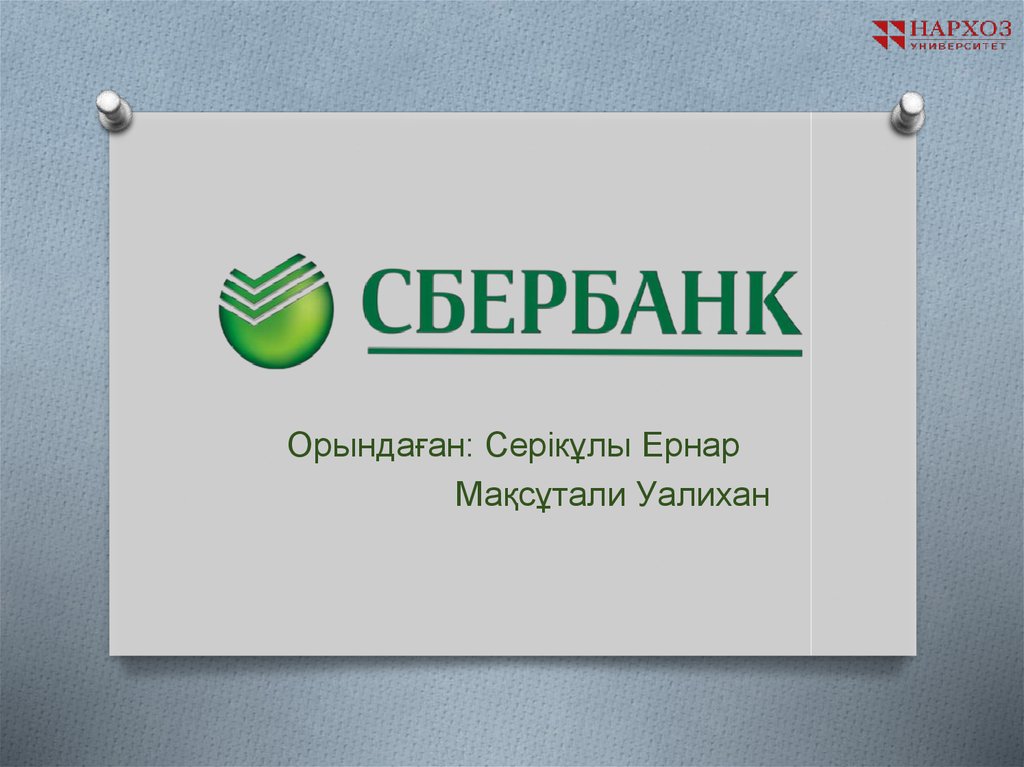 НАРХОЗ
УНИВЕРСИТЕТ

СБЕРБАНК

Орындаған: Серікұлы Ернар

Мақсұтали Уалихан